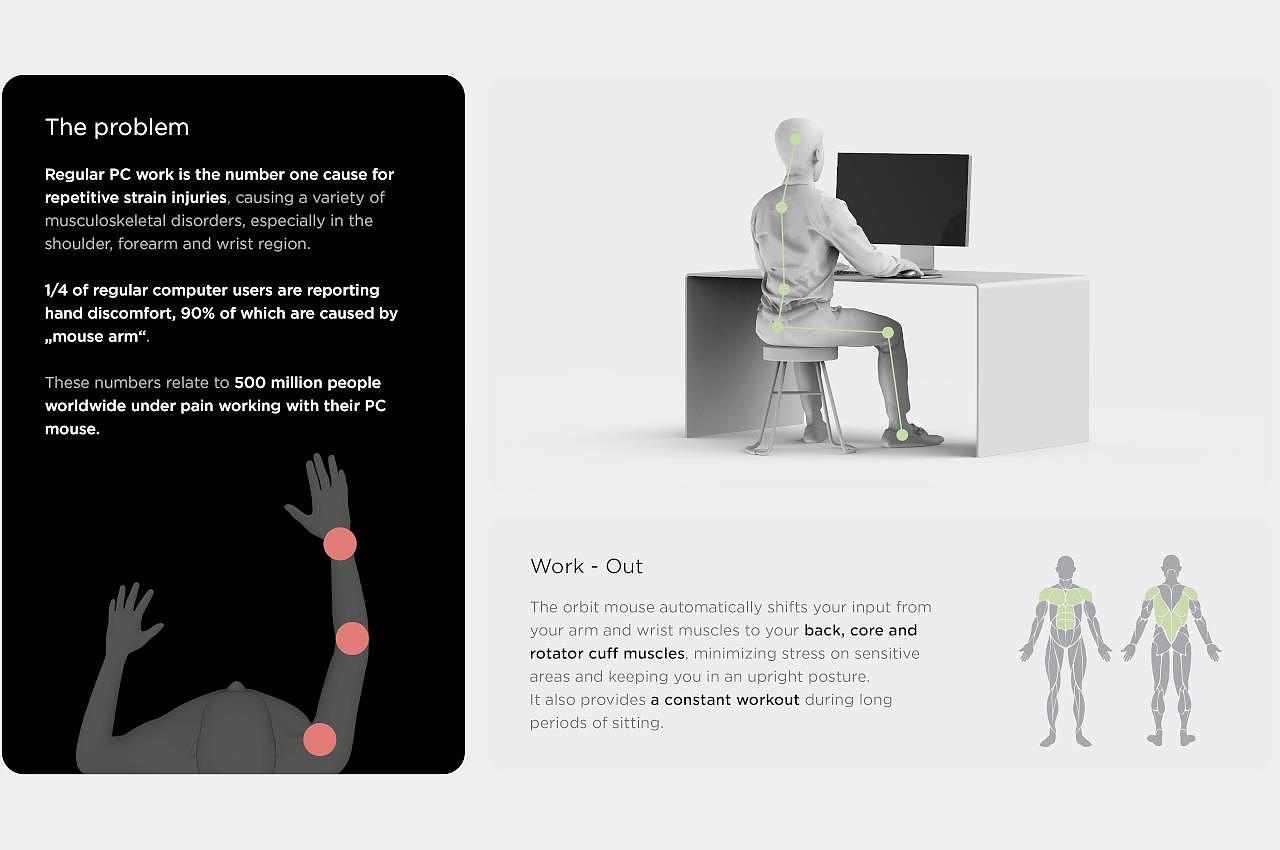 The problem

Regular PC work is the number one cause for repetitive strain injuries, causing a variety of musculoskeletal disorders, especially in the shoulder, forearm and wrist region.

1/4 of regular computer users are reporting hand discomfort, 90% of which are caused by „mouse arm“.

These numbers relate to 500 million people worldwide under pain working with their PC mouse.

Work - Out

The orbit mouse automatically shifts your input from your arm and wrist muscles to your back, core and rotator cuff muscles, minimizing stress on sensitive areas and keeping you in an upright posture.
It also provides a constant workout during long periods of sitting.